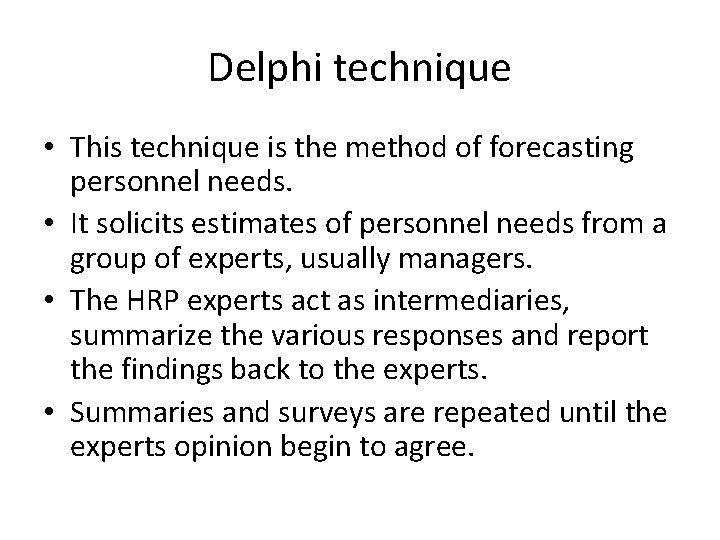 Delphi technique

• This technique is the method of forecasting personnel needs.
• It solicits estimates of personnel needs from a group of experts, usually managers.
• The HRP experts act as intermediaries, summarize the various responses and report the findings back to the experts.
• Summaries and surveys are repeated until the experts opinion begin to agree.